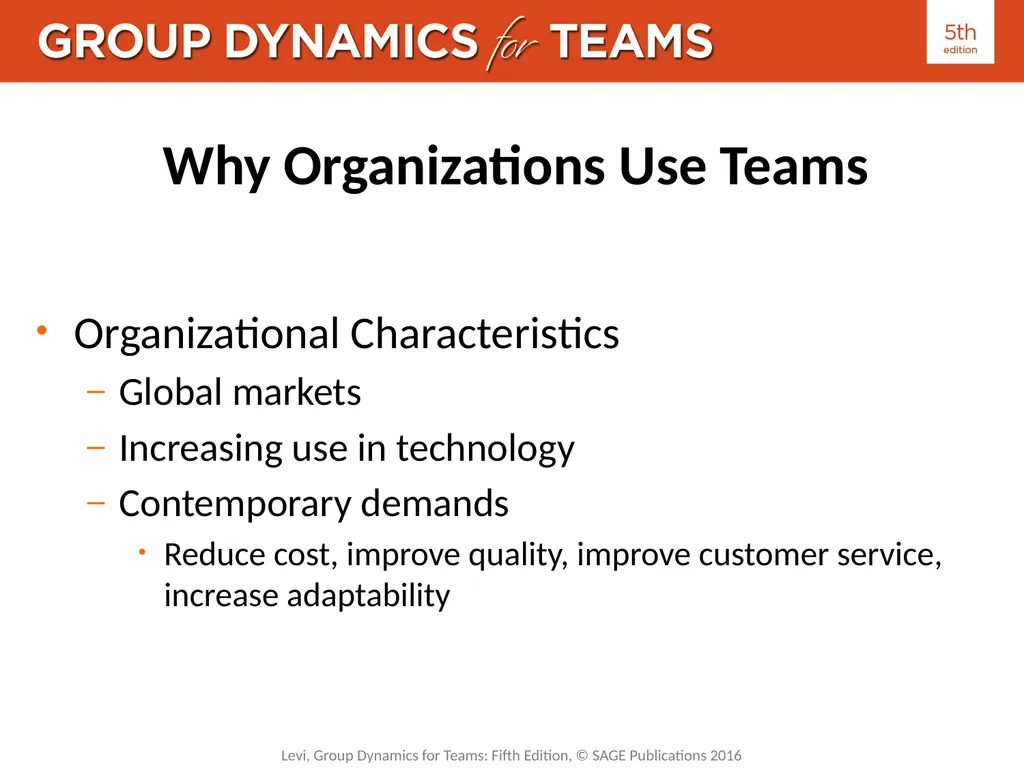 GROUP DYNAMICS for TEAMS

5th edition

Why Organizations Use Teams

• Organizational Characteristics
  – Global markets
  – Increasing use in technology
  – Contemporary demands
    • Reduce cost, improve quality, improve customer service, increase adaptability

Levi, Group Dynamics for Teams: Fifth Edition, © SAGE Publications 2016